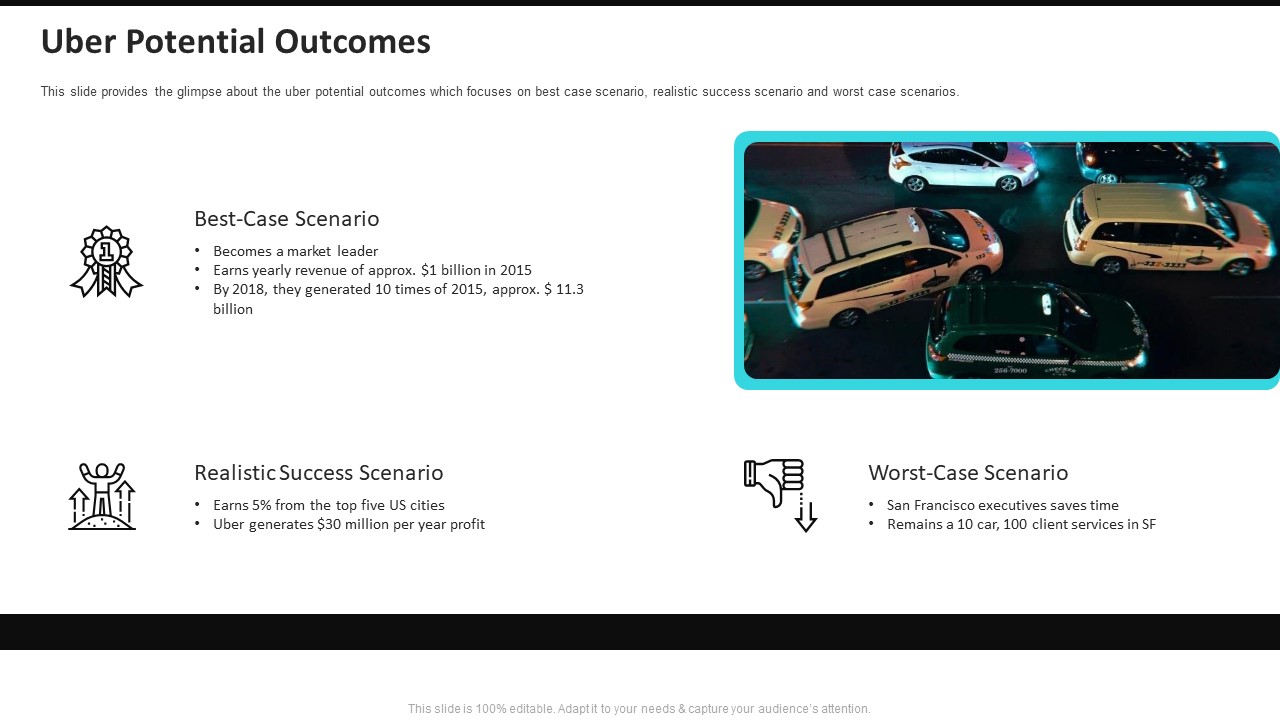 Uber Potential Outcomes

This slide provides the glimpse about the uber potential outcomes which focuses on best case scenario, realistic success scenario and worst case scenarios.

Best-Case Scenario

• Becomes a market leader
• Earns yearly revenue of approx. $1 billion in 2015
• By 2018, they generated 10 times of 2015, approx. $ 11.3 billion

Realistic Success Scenario

• Earns 5% from the top five US cities
• Uber generates $30 million per year profit

Worst-Case Scenario

• San Francisco executives saves time
• Remains a 10 car, 100 client services in SF

This slide is 100% editable. Adapt it to your needs & capture your audience's attention.